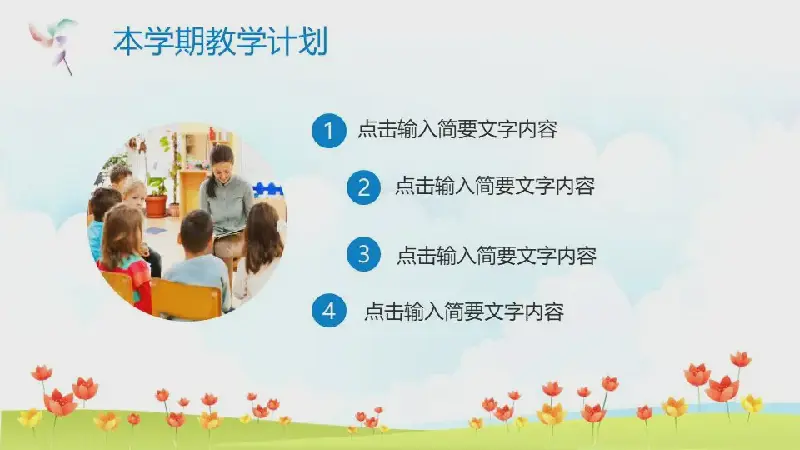 本学期教学计划

1 点击输入简要文字内容

2 点击输入简要文字内容

3 点击输入简要文字内容

4 点击输入简要文字内容